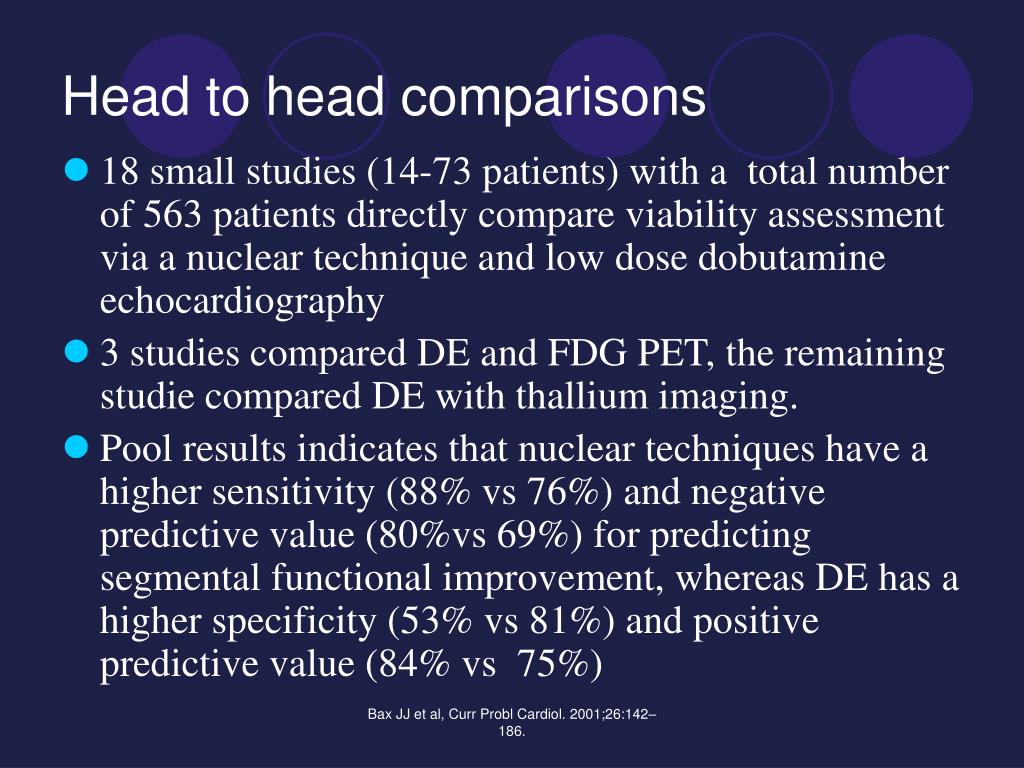 Head to head comparisons

18 small studies (14-73 patients) with a total number of 563 patients directly compare viability assessment via a nuclear technique and low dose dobutamine echocardiography

3 studies compared DE and FDG PET, the remaining studie compared DE with thallium imaging.

Pool results indicates that nuclear techniques have a higher sensitivity (88% vs 76%) and negative predictive value (80%vs 69%) for predicting segmental functional improvement, whereas DE has a higher specificity (53% vs 81%) and positive predictive value (84% vs 75%)

Bax JJ et al, Curr Probl Cardiol. 2001;26:142–186.